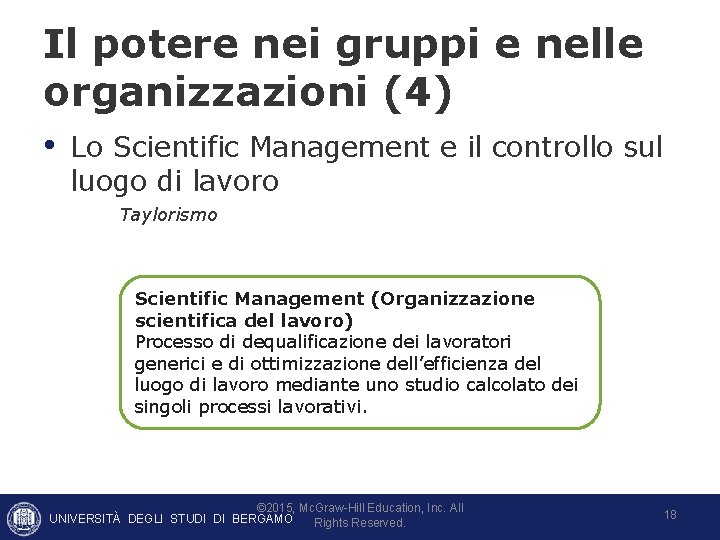 Il potere nei gruppi e nelle organizzazioni (4)

• Lo Scientific Management e il controllo sul luogo di lavoro

Taylorismo

Scientific Management (Organizzazione scientifica del lavoro)
Processo di dequalificazione dei lavoratori generici e di ottimizzazione dell'efficienza del luogo di lavoro mediante uno studio calcolato dei singoli processi lavorativi.

UNIVERSITÀ DEGLI STUDI DI BERGAMO

©2015, McGraw-Hill Education, Inc. All Rights Reserved.

18